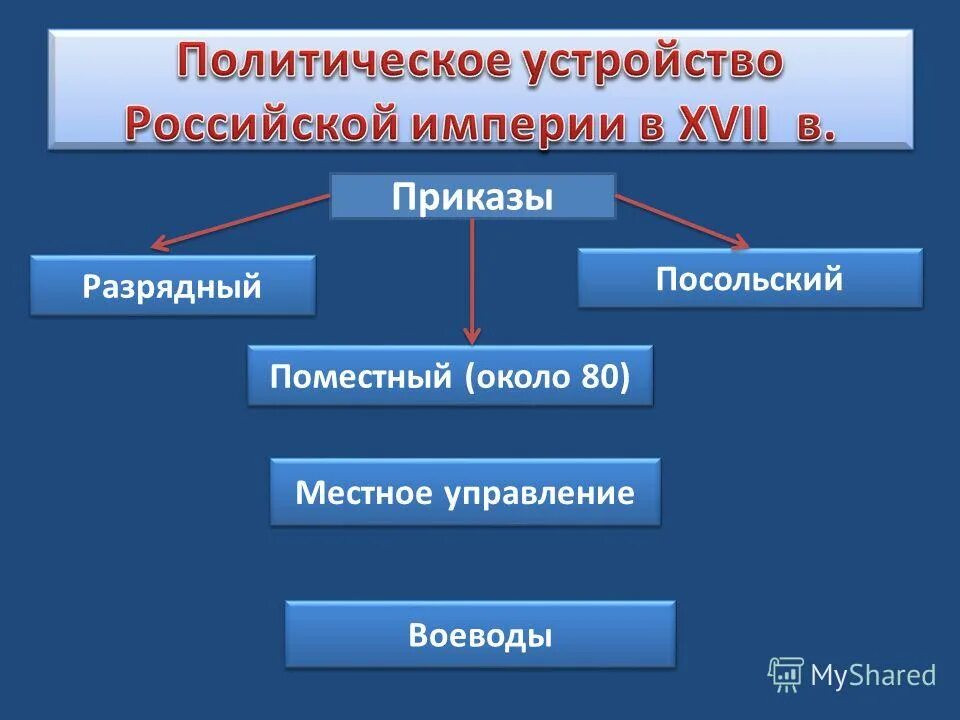 Политическое устройство Российской империи в XVII в.

Приказы

Разрядный

Посольский

Поместный (около 80)

Местное управление

Воеводы

MyShared